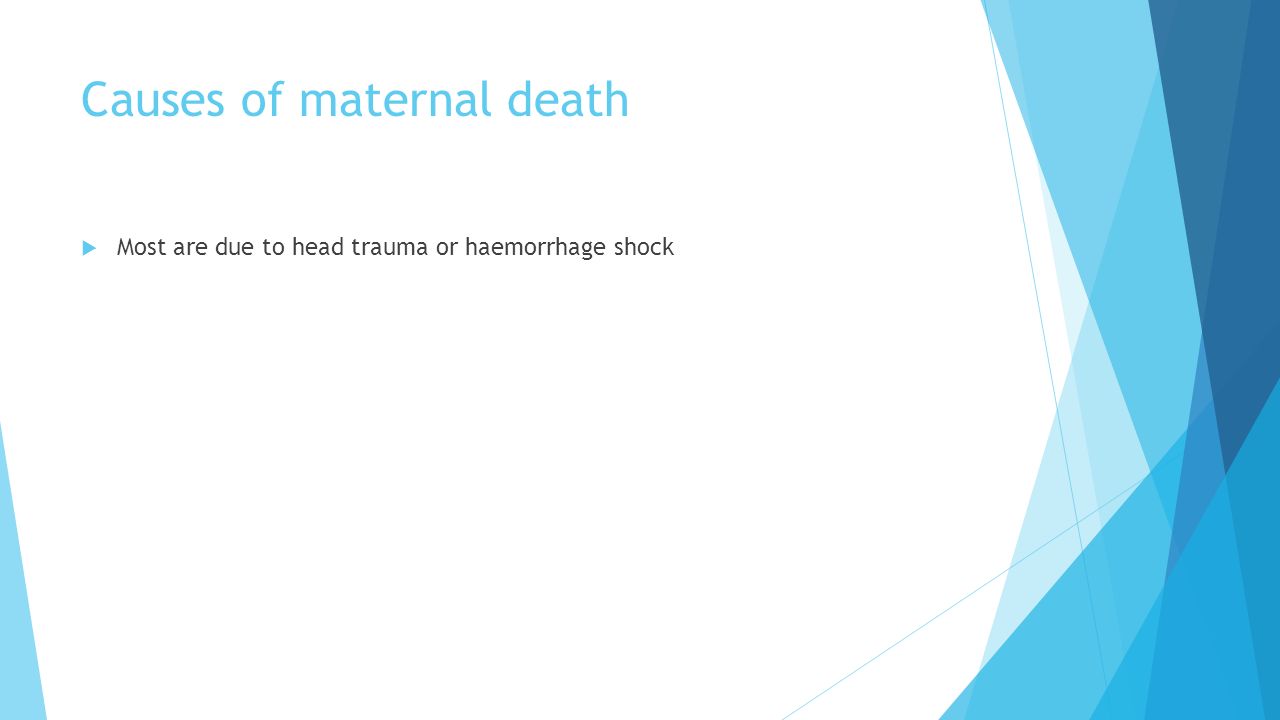 Causes of maternal death

Most are due to head trauma or haemorrhage shock